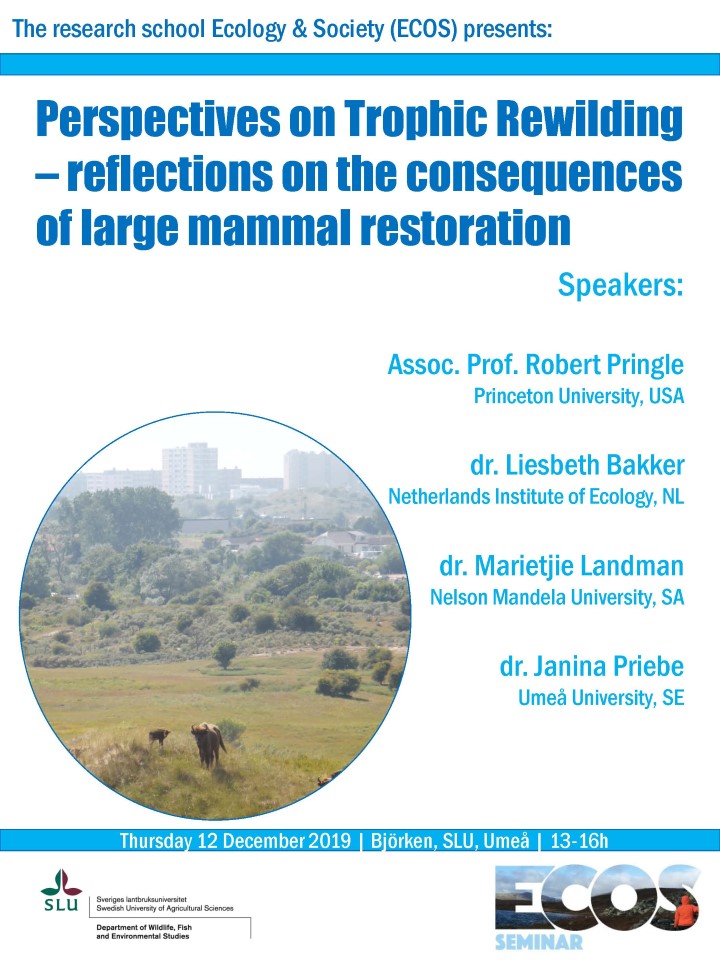 The research school Ecology & Society (ECOS) presents:

Perspectives on Trophic Rewilding – reflections on the consequences of large mammal restoration

Speakers:

Assoc. Prof. Robert Pringle
Princeton University, USA

dr. Liesbeth Bakker
Netherlands Institute of Ecology, NL

dr. Marietjie Landman
Nelson Mandela University, SA

dr. Janina Priebe
Umeå University, SE

Thursday 12 December 2019 | Björken, SLU, Umeå | 13-16h

SLU
Sveriges lantbruksuniversitet
Swedish University of Agricultural Sciences

Department of Wildlife, Fish and Environmental Studies

ECOS
SEMINAR